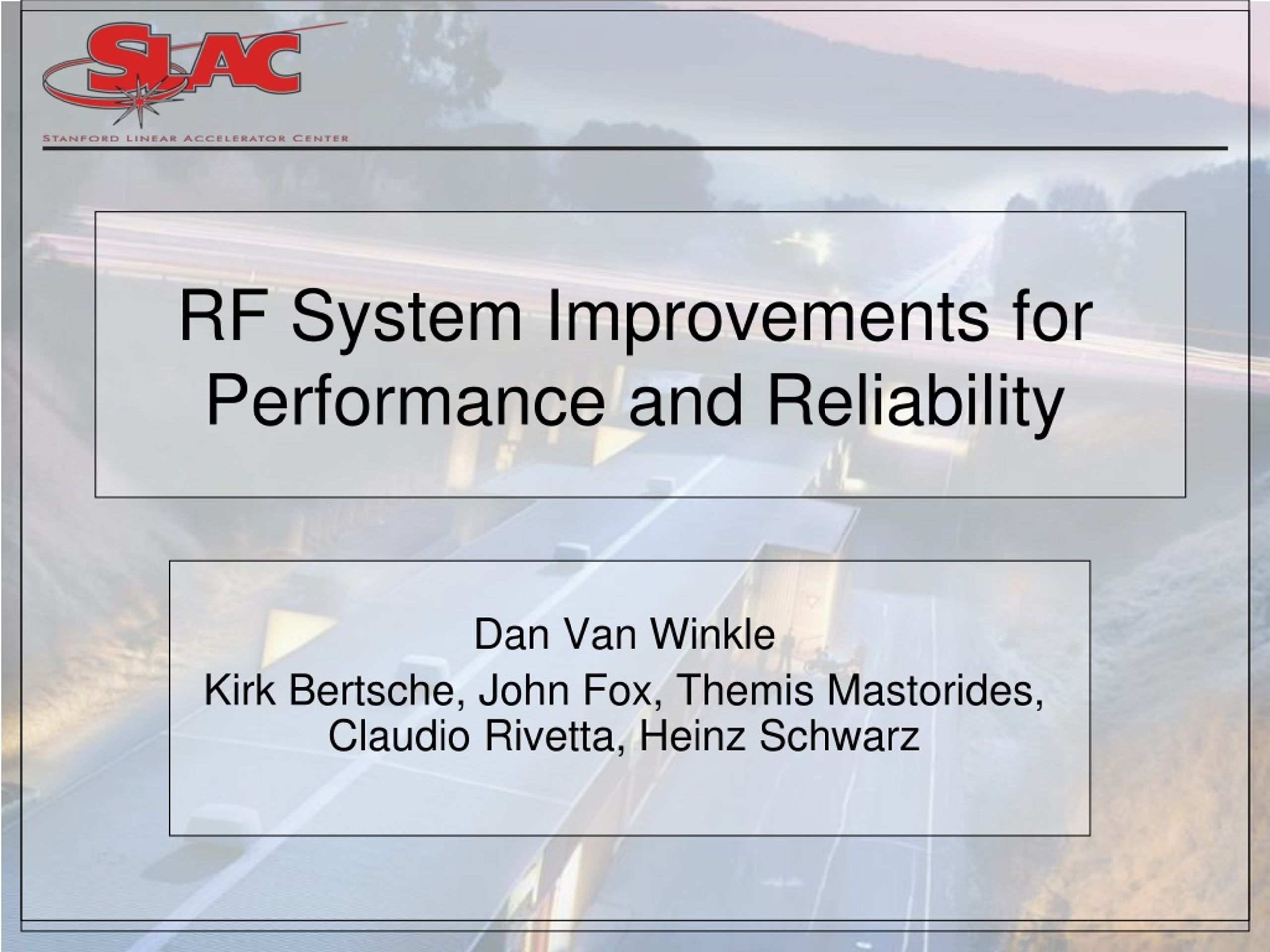 SLAC
STANFORD LINEAR ACCELERATOR CENTER

RF System Improvements for Performance and Reliability

Dan Van Winkle
Kirk Bertsche, John Fox, Themis Mastorides, Claudio Rivetta, Heinz Schwarz